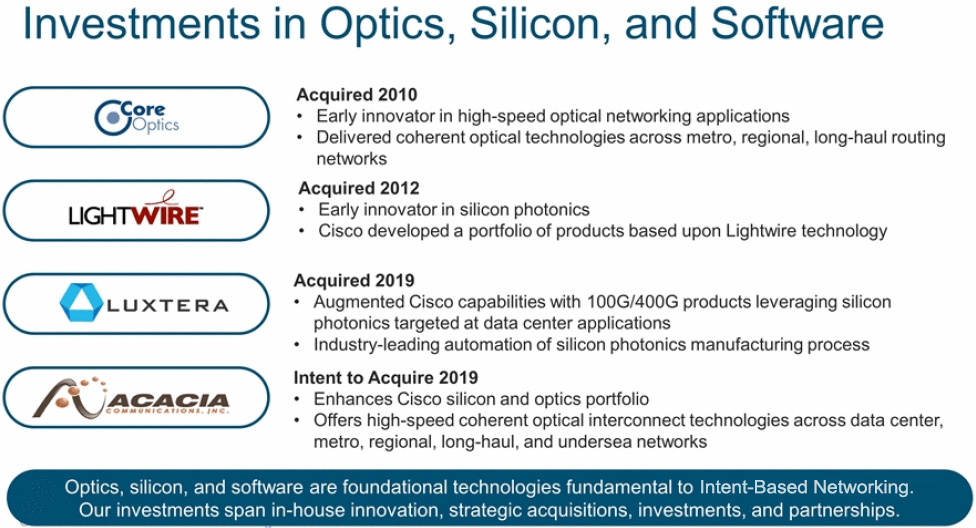 Investments in Optics, Silicon, and Software

Core Optics

Acquired 2010
• Early innovator in high-speed optical networking applications
• Delivered coherent optical technologies across metro, regional, long-haul routing networks

LIGHTWIRE

Acquired 2012
• Early innovator in silicon photonics
• Cisco developed a portfolio of products based upon Lightwire technology

LUXTERA

Acquired 2019
• Augmented Cisco capabilities with 100G/400G products leveraging silicon photonics targeted at data center applications
• Industry-leading automation of silicon photonics manufacturing process

ACACIA COMMUNICATIONS, INC.

Intent to Acquire 2019
• Enhances Cisco silicon and optics portfolio
• Offers high-speed coherent optical interconnect technologies across data center, metro, regional, long-haul, and undersea networks

Optics, silicon, and software are foundational technologies fundamental to Intent-Based Networking. Our investments span in-house innovation, strategic acquisitions, investments, and partnerships.